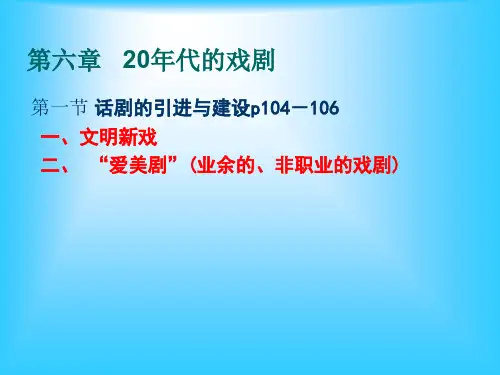 第六章　20年代的戏剧

第一节 话剧的引进与建设p104－106

一、文明新戏

二、　“爱美剧”（业余的、非职业的戏剧）